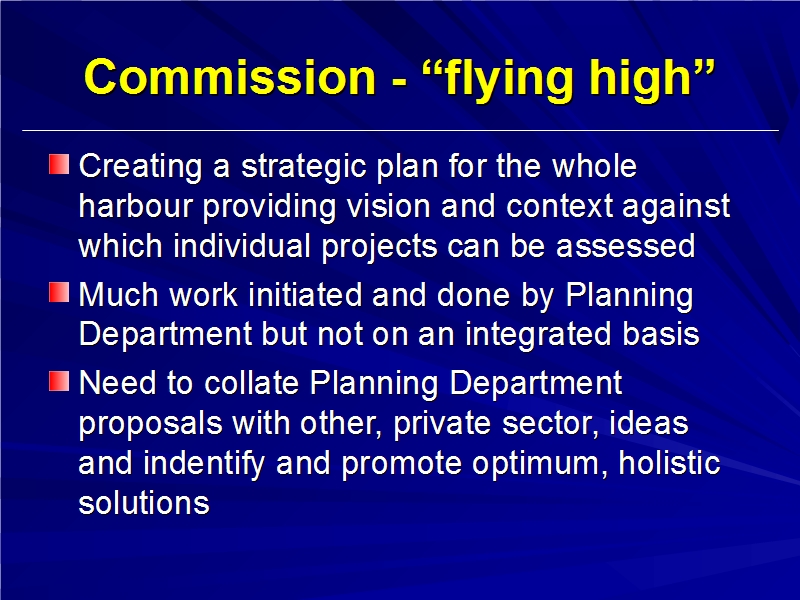 Commission - “flying high”

Creating a strategic plan for the whole harbour providing vision and context against which individual projects can be assessed

Much work initiated and done by Planning Department but not on an integrated basis

Need to collate Planning Department proposals with other, private sector, ideas and indentify and promote optimum, holistic solutions